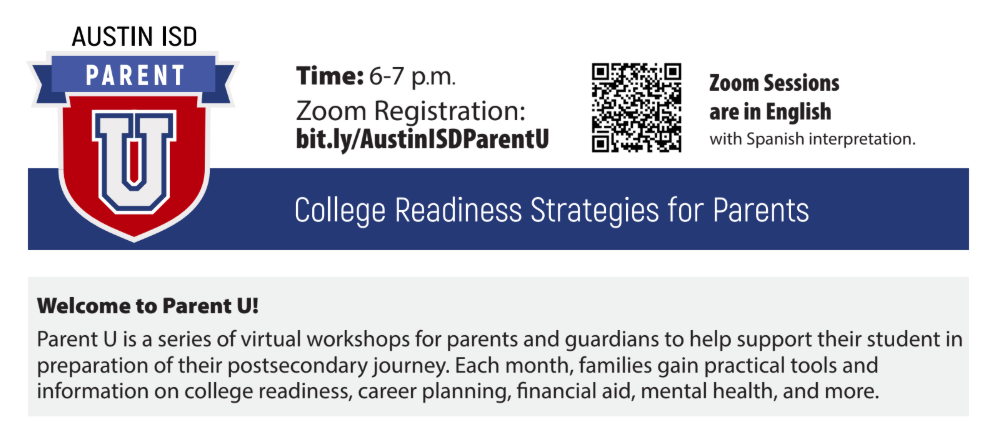 AUSTIN ISD
PARENT
U

Time: 6-7 p.m.
Zoom Registration:
bit.ly/AustinISDParentU

Zoom Sessions are in English with Spanish interpretation.

College Readiness Strategies for Parents

Welcome to Parent U!
Parent U is a series of virtual workshops for parents and guardians to help support their student in preparation of their postsecondary journey. Each month, families gain practical tools and information on college readiness, career planning, financial aid, mental health, and more.